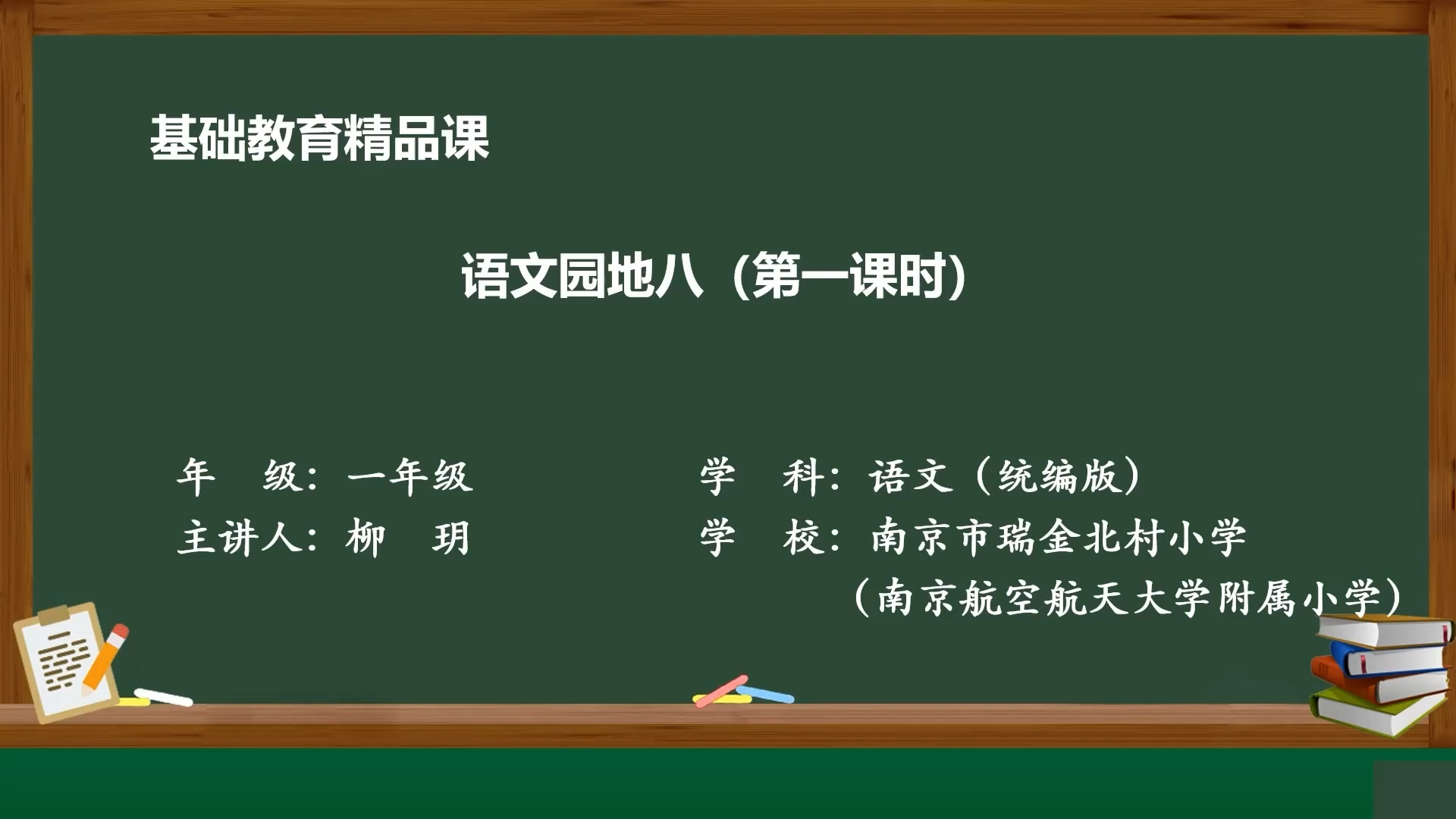 基础教育精品课

语文园地八（第一课时）

年　级：一年级

主讲人：柳　玥

学　科：语文（统编版）

学　校：南京市瑞金北村小学
（南京航空航天大学附属小学）